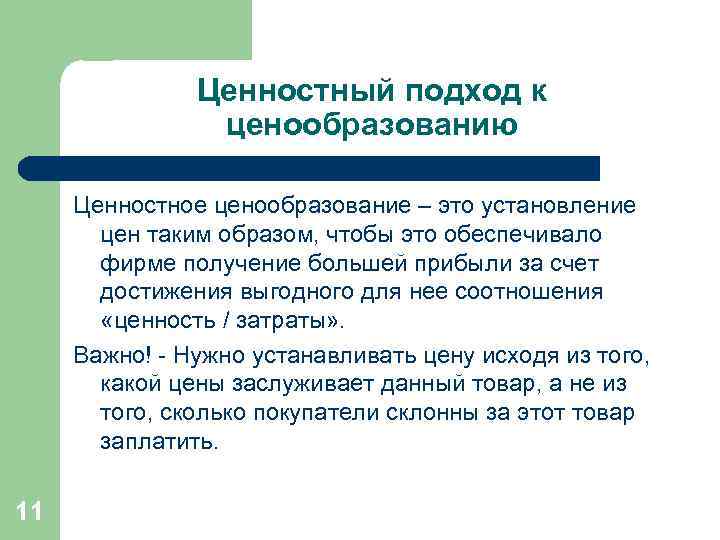 Ценностный подход к ценообразованию

Ценностное ценообразование – это установление цен таким образом, чтобы это обеспечивало фирме получение большей прибыли за счет достижения выгодного для нее соотношения «ценность / затраты».

Важно! - Нужно устанавливать цену исходя из того, какой цены заслуживает данный товар, а не из того, сколько покупатели склонны за этот товар заплатить.

11